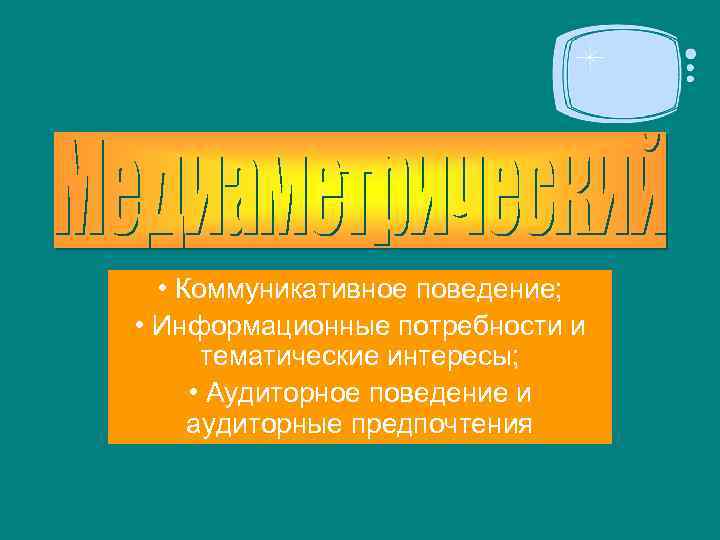 Медиаметрический

• Коммуникативное поведение;
• Информационные потребности и тематические интересы;
• Аудиторное поведение и аудиторные предпочтения